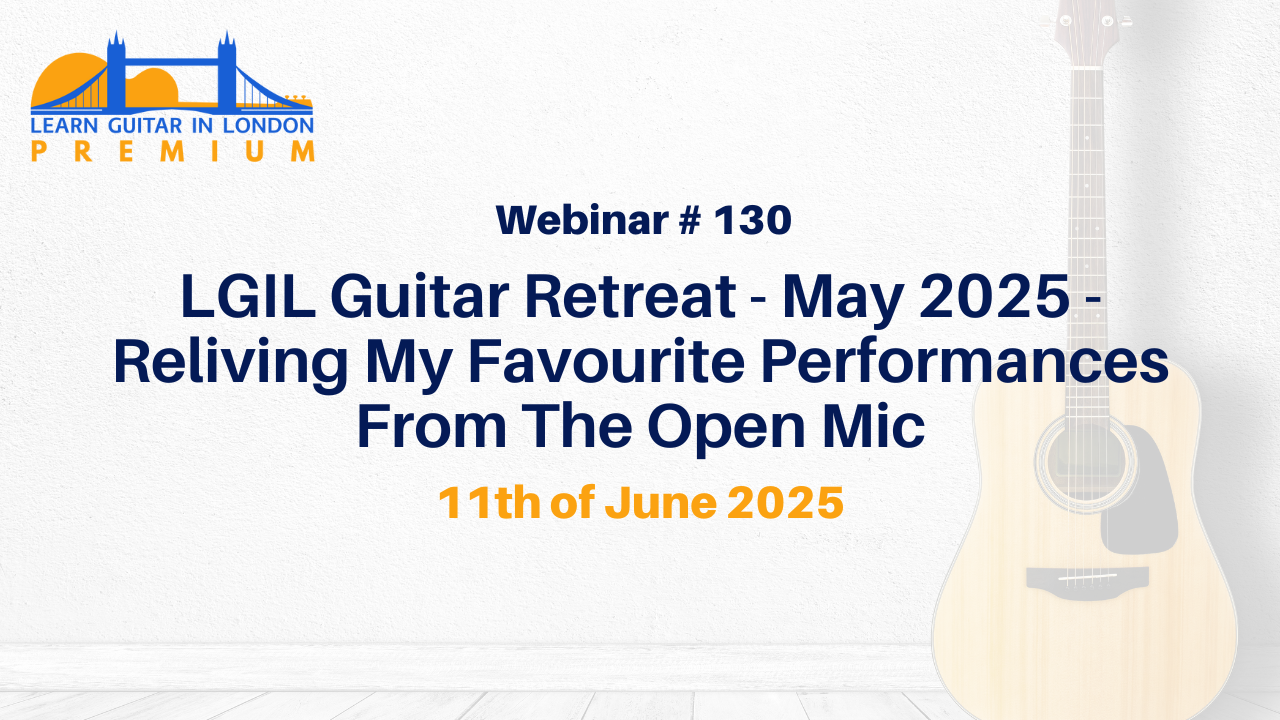 LEARN GUITAR IN LONDON
PREMIUM

Webinar # 130

LGIL Guitar Retreat - May 2025 - Reliving My Favourite Performances From The Open Mic

11th of June 2025